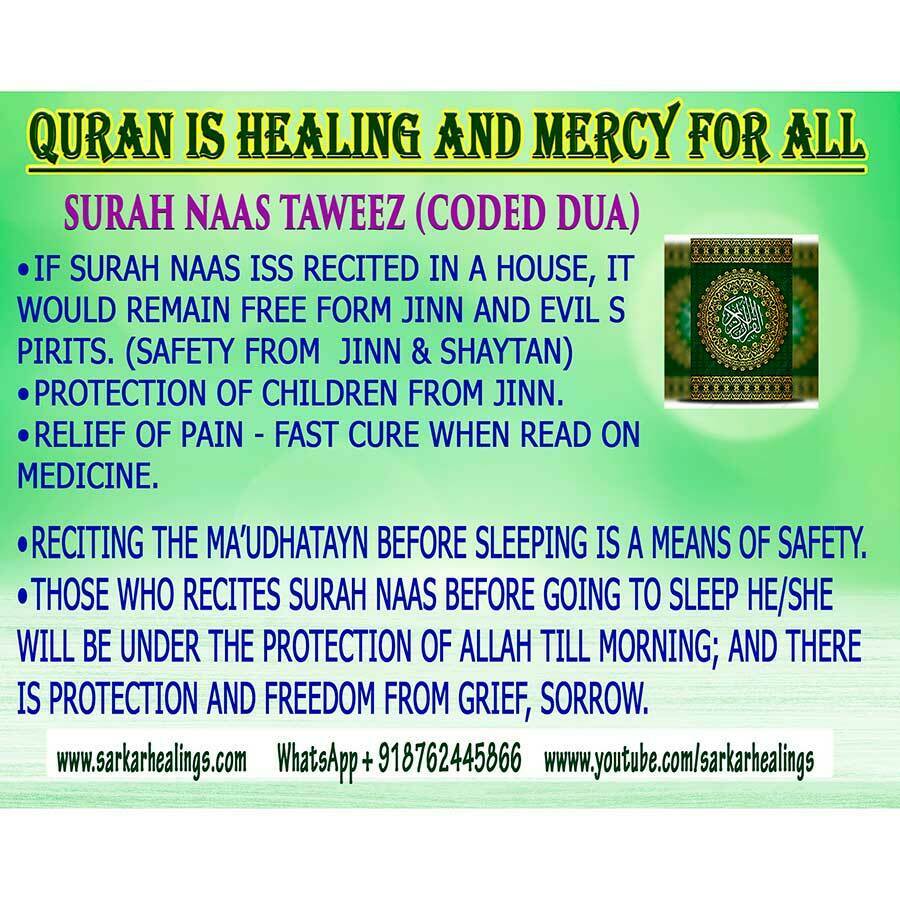 QURAN IS HEALING AND MERCY FOR ALL

SURAH NAAS TAWEEZ (CODED DUA)

•IF SURAH NAAS ISS RECITED IN A HOUSE, IT WOULD REMAIN FREE FORM JINN AND EVIL S PIRITS. (SAFETY FROM JINN & SHAYTAN)
•PROTECTION OF CHILDREN FROM JINN.
•RELIEF OF PAIN - FAST CURE WHEN READ ON MEDICINE.

•RECITING THE MA'UDHATAYN BEFORE SLEEPING IS A MEANS OF SAFETY.
•THOSE WHO RECITES SURAH NAAS BEFORE GOING TO SLEEP HE/SHE WILL BE UNDER THE PROTECTION OF ALLAH TILL MORNING; AND THERE IS PROTECTION AND FREEDOM FROM GRIEF, SORROW.

www.sarkarhealings.com WhatsApp + 918762445866 wwww.youtube.com/sarkarhealings